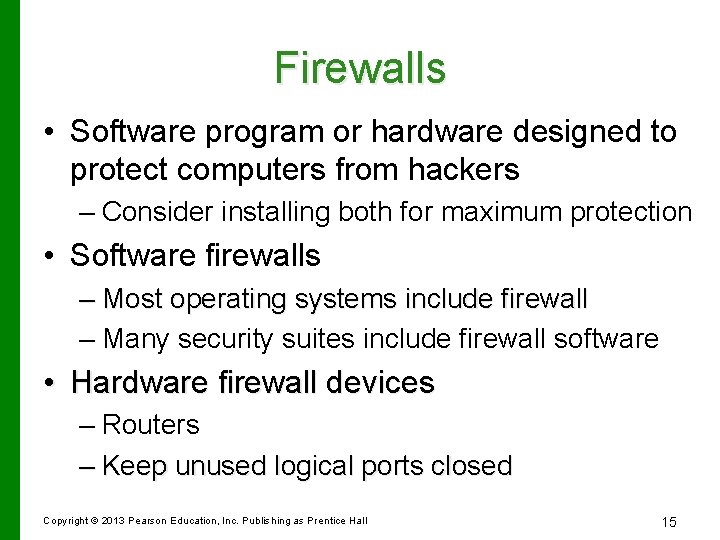 Firewalls

• Software program or hardware designed to protect computers from hackers

– Consider installing both for maximum protection

• Software firewalls

– Most operating systems include firewall

– Many security suites include firewall software

• Hardware firewall devices

– Routers

– Keep unused logical ports closed

Copyright © 2013 Pearson Education, Inc. Publishing as Prentice Hall

15